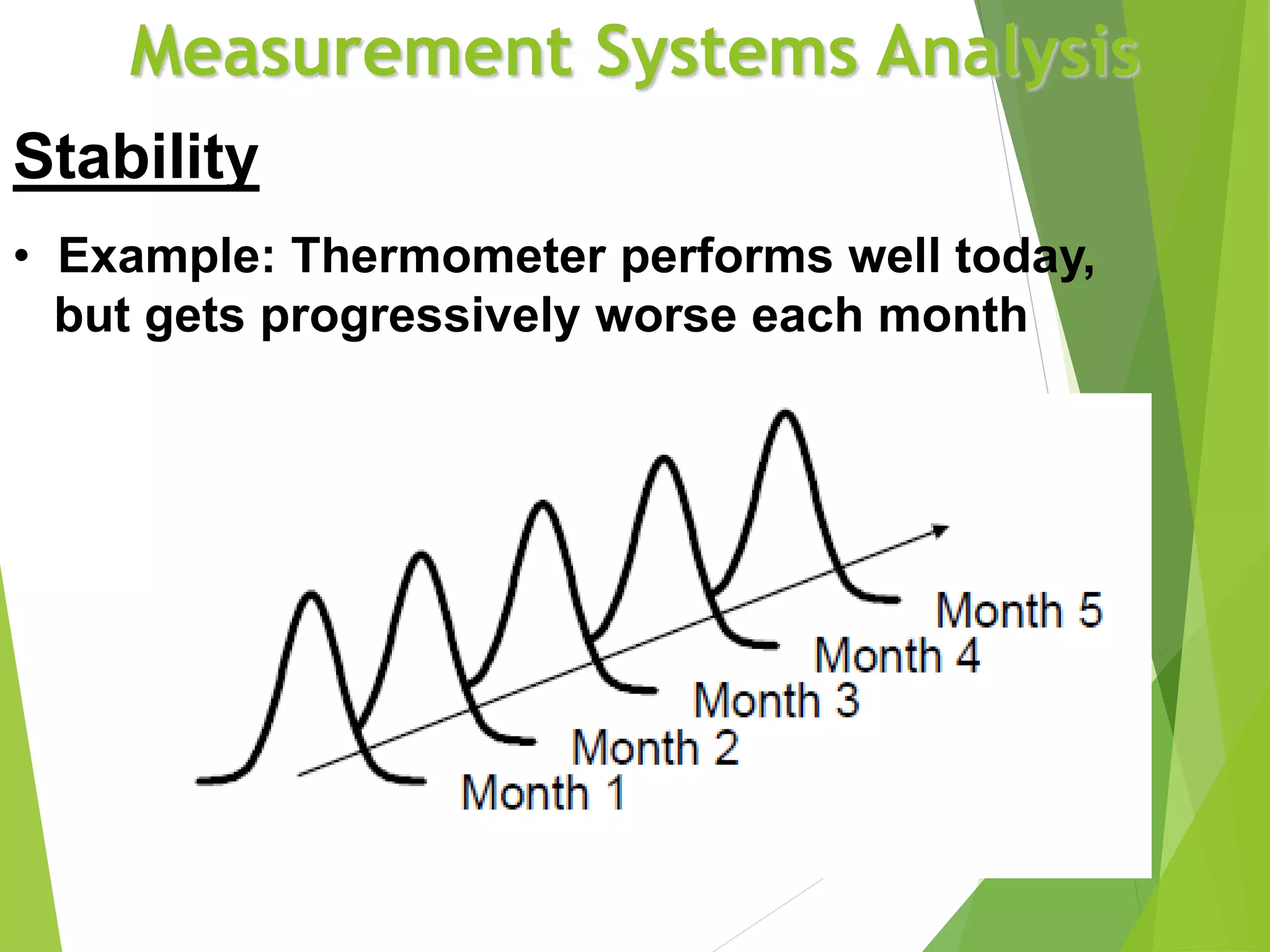 Measurement Systems Analysis

Stability

• Example: Thermometer performs well today, but gets progressively worse each month

Month 5
Month 4
Month 3
Month 2
Month 1